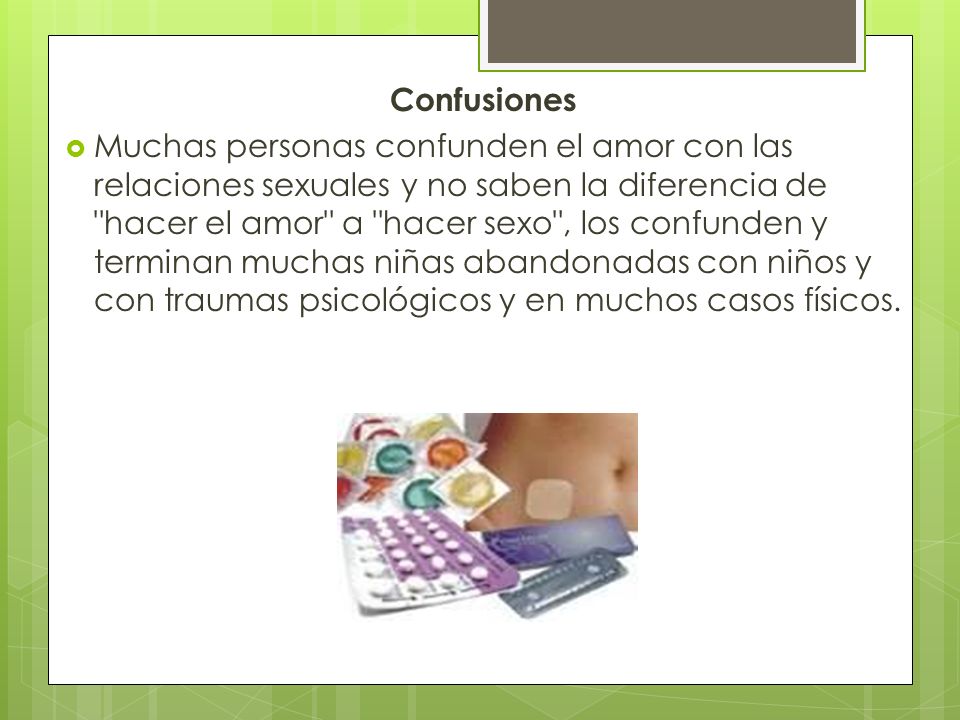 Confusiones

Muchas personas confunden el amor con las relaciones sexuales y no saben la diferencia de "hacer el amor" a "hacer sexo", los confunden y terminan muchas niñas abandonadas con niños y con traumas psicológicos y en muchos casos físicos.